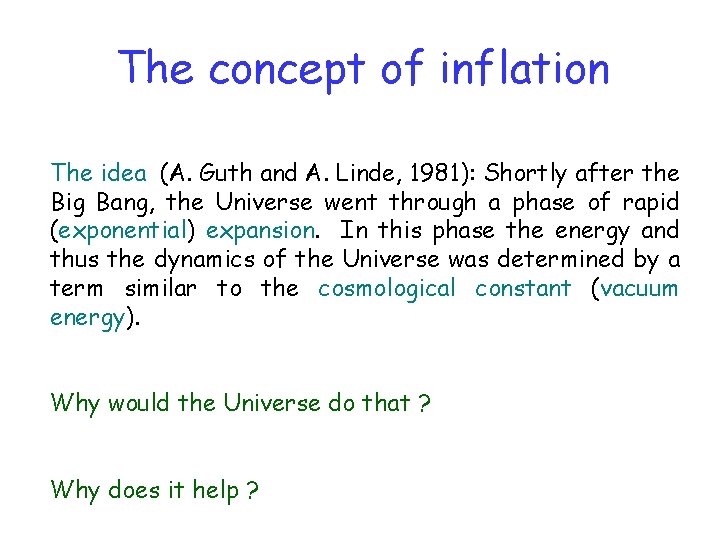 The concept of inflation

The idea (A. Guth and A. Linde, 1981): Shortly after the Big Bang, the Universe went through a phase of rapid (exponential) expansion. In this phase the energy and thus the dynamics of the Universe was determined by a term similar to the cosmological constant (vacuum energy).

Why would the Universe do that ?

Why does it help ?